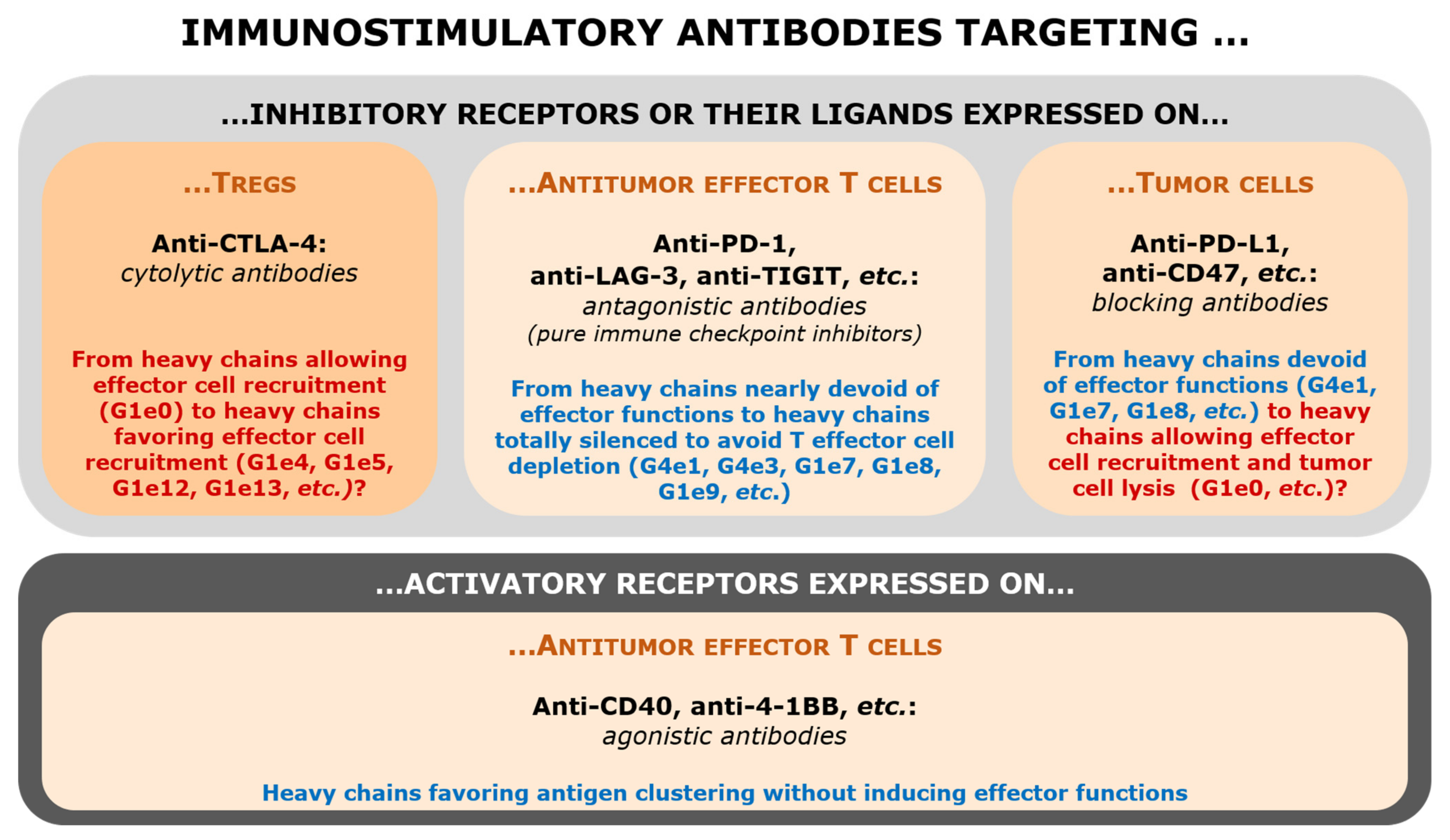 IMMUNOSTIMULATORY ANTIBODIES TARGETING ...

...INHIBITORY RECEPTORS OR THEIR LIGANDS EXPRESSED ON...

...TREGS

Anti-CTLA-4:
cytolytic antibodies

From heavy chains allowing effector cell recruitment (G1e0) to heavy chains favoring effector cell recruitment (G1e4, G1e5, G1e12, G1e13, etc.)?

...ANTITUMOR EFFECTOR T CELLS

Anti-PD-1, anti-LAG-3, anti-TIGIT, etc.:
antagonistic antibodies
(pure immune checkpoint inhibitors)

From heavy chains nearly devoid of effector functions to heavy chains totally silenced to avoid T effector cell depletion (G4e1, G4e3, G1e7, G1e8, G1e9, etc.)

...TUMOR CELLS

Anti-PD-L1, anti-CD47, etc.:
blocking antibodies

From heavy chains devoid of effector functions (G4e1, G1e7, G1e8, etc.) to heavy chains allowing effector cell recruitment and tumor cell lysis (G1e0, etc.)?

...ACTIVATORY RECEPTORS EXPRESSED ON...

...ANTITUMOR EFFECTOR T CELLS

Anti-CD40, anti-4-1BB, etc.:
agonistic antibodies

Heavy chains favoring antigen clustering without inducing effector functions